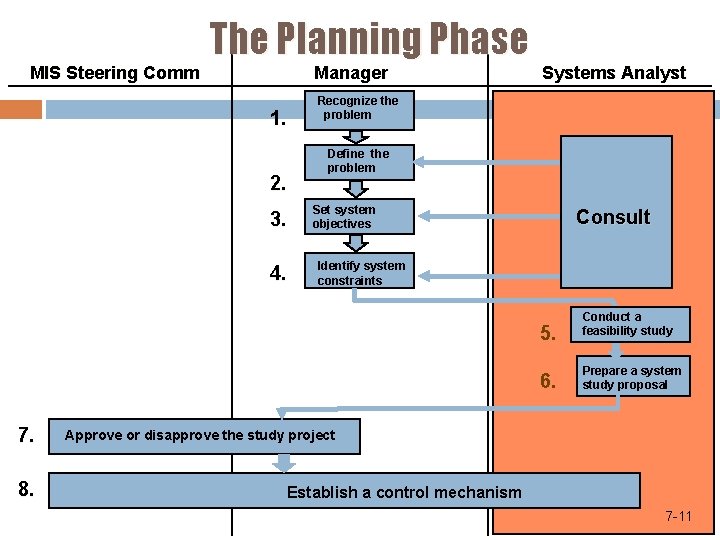 The Planning Phase

MIS Steering Comm

Manager

Systems Analyst

1. Recognize the problem

2. Define the problem

3. Set system objectives

4. Identify system constraints

Consult

5. Conduct a feasibility study

6. Prepare a system study proposal

7. Approve or disapprove the study project

8. Establish a control mechanism

7-11